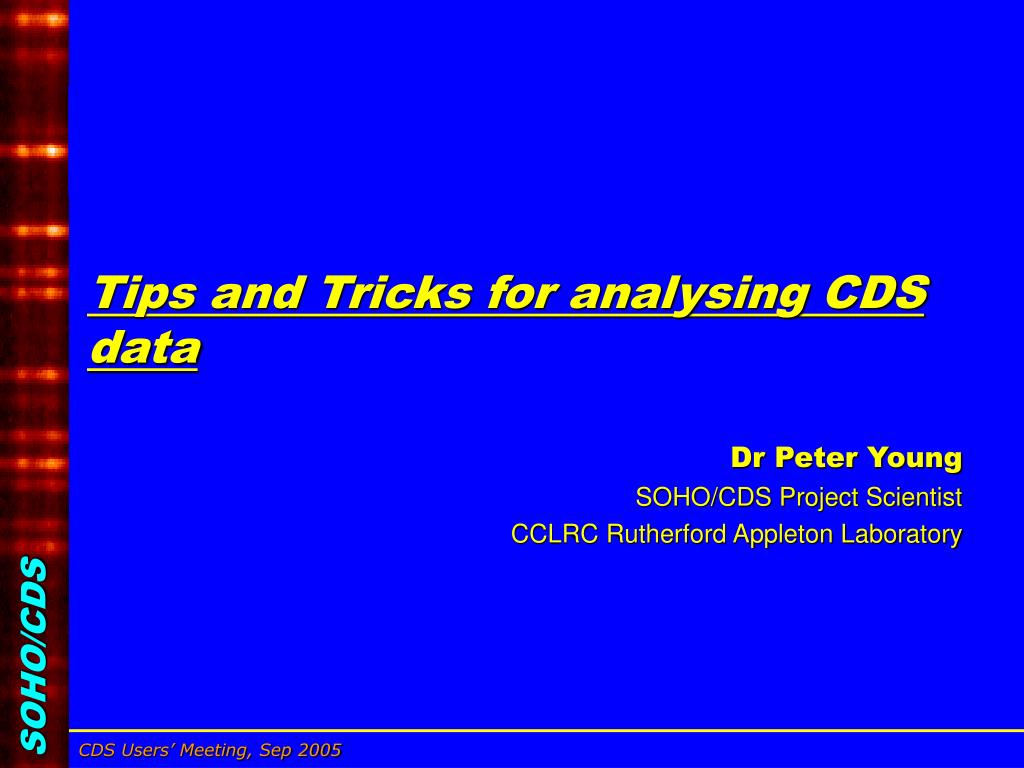 Tips and Tricks for analysing CDS data

Dr Peter Young
SOHO/CDS Project Scientist
CCLRC Rutherford Appleton Laboratory

SOHO/CDS

CDS Users' Meeting, Sep 2005